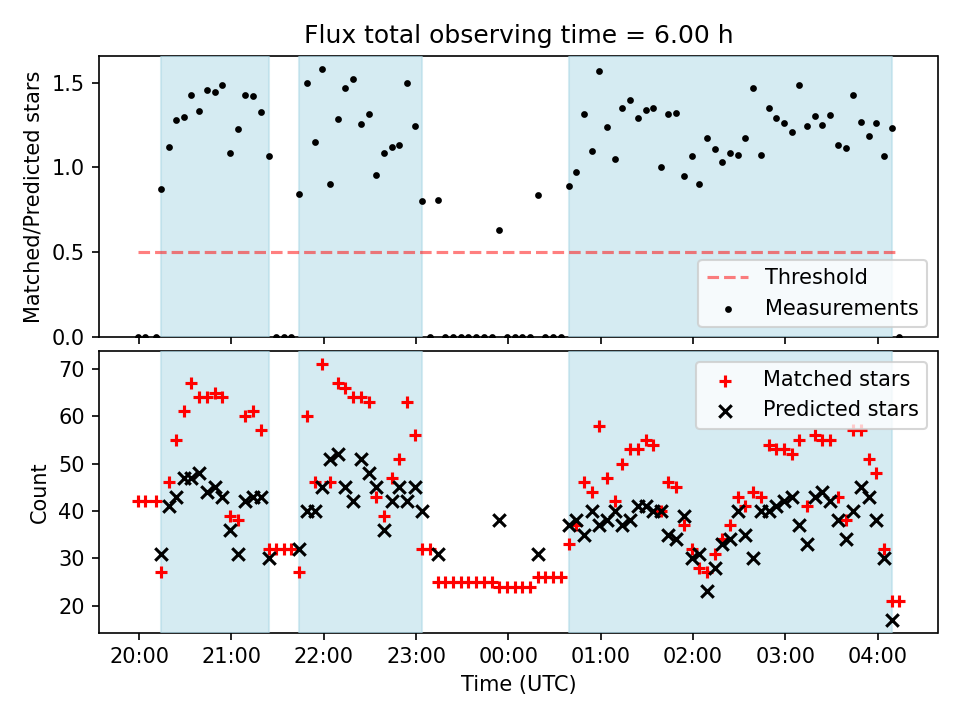 Flux total observing time = 6.00 h

Matched/Predicted stars

1.5
1.0
0.5
0.0

Threshold
Measurements

Count

70
60
50
40
30
20

Matched stars
Predicted stars

20:00 21:00 22:00 23:00 00:00 01:00 02:00 03:00 04:00

Time (UTC)